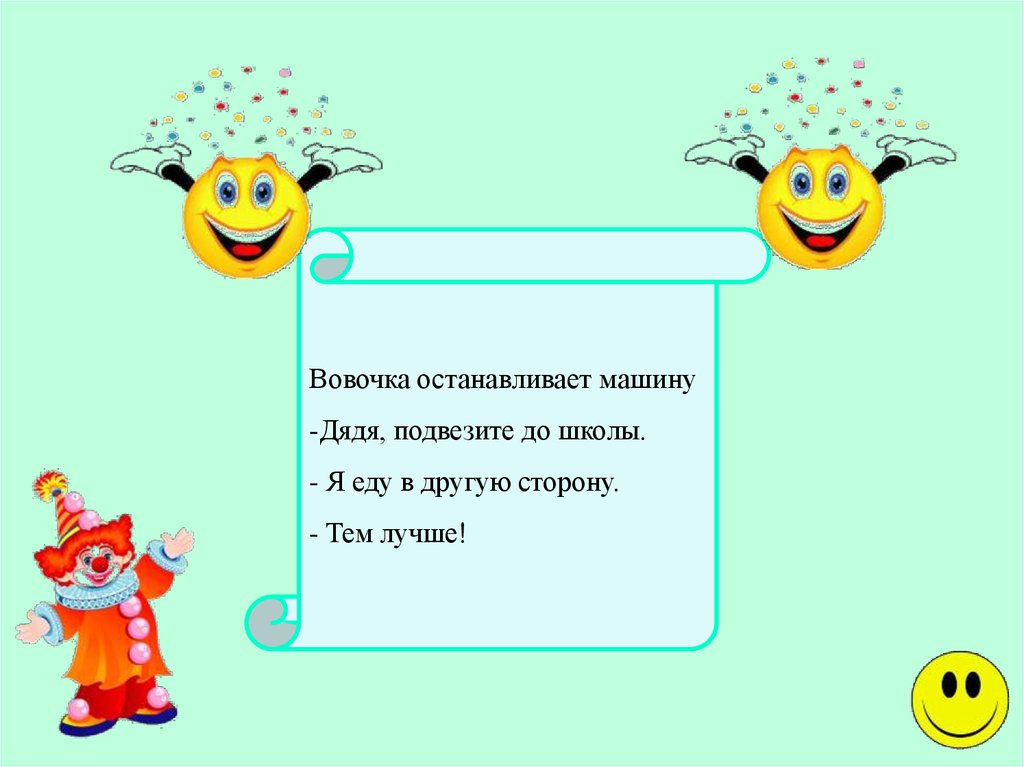 Вовочка останавливает машину

-Дядя, подвезите до школы.

- Я еду в другую сторону.

- Тем лучше!